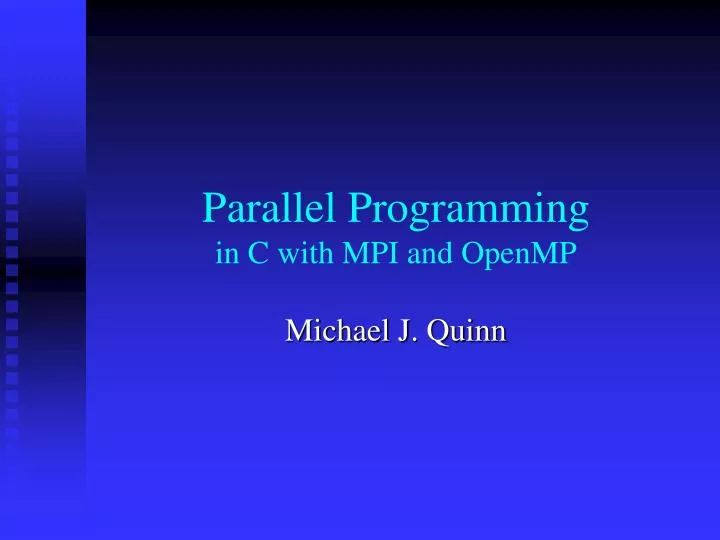 Parallel Programming
in C with MPI and OpenMP

Michael J. Quinn